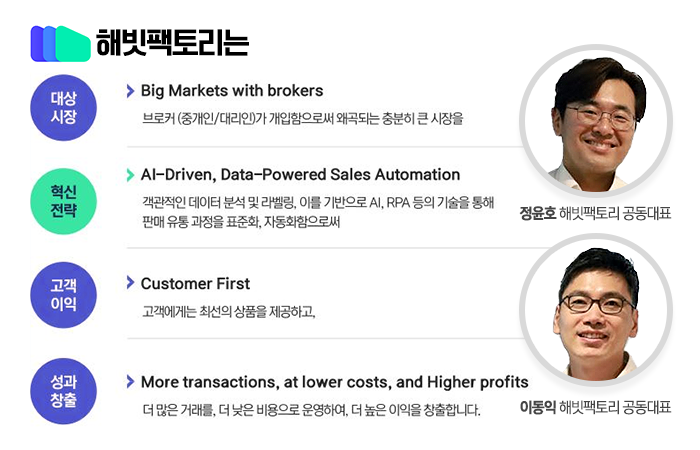 해빗팩토리는

대상 시장

Big Markets with brokers

브로커 (중개인/대리인)가 개입함으로써 왜곡되는 충분히 큰 시장을

혁신 전략

AI-Driven, Data-Powered Sales Automation

객관적인 데이터 분석 및 라벨링, 이를 기반으로 AI, RPA 등의 기술을 통해 판매 유통 과정을 표준화, 자동화함으로써

고객 이익

Customer First

고객에게는 최선의 상품을 제공하고,

성과 창출

More transactions, at lower costs, and Higher profits

더 많은 거래를, 더 낮은 비용으로 운영하여, 더 높은 이익을 창출합니다.

정윤호 해빗팩토리 공동대표

이동익 해빗팩토리 공동대표